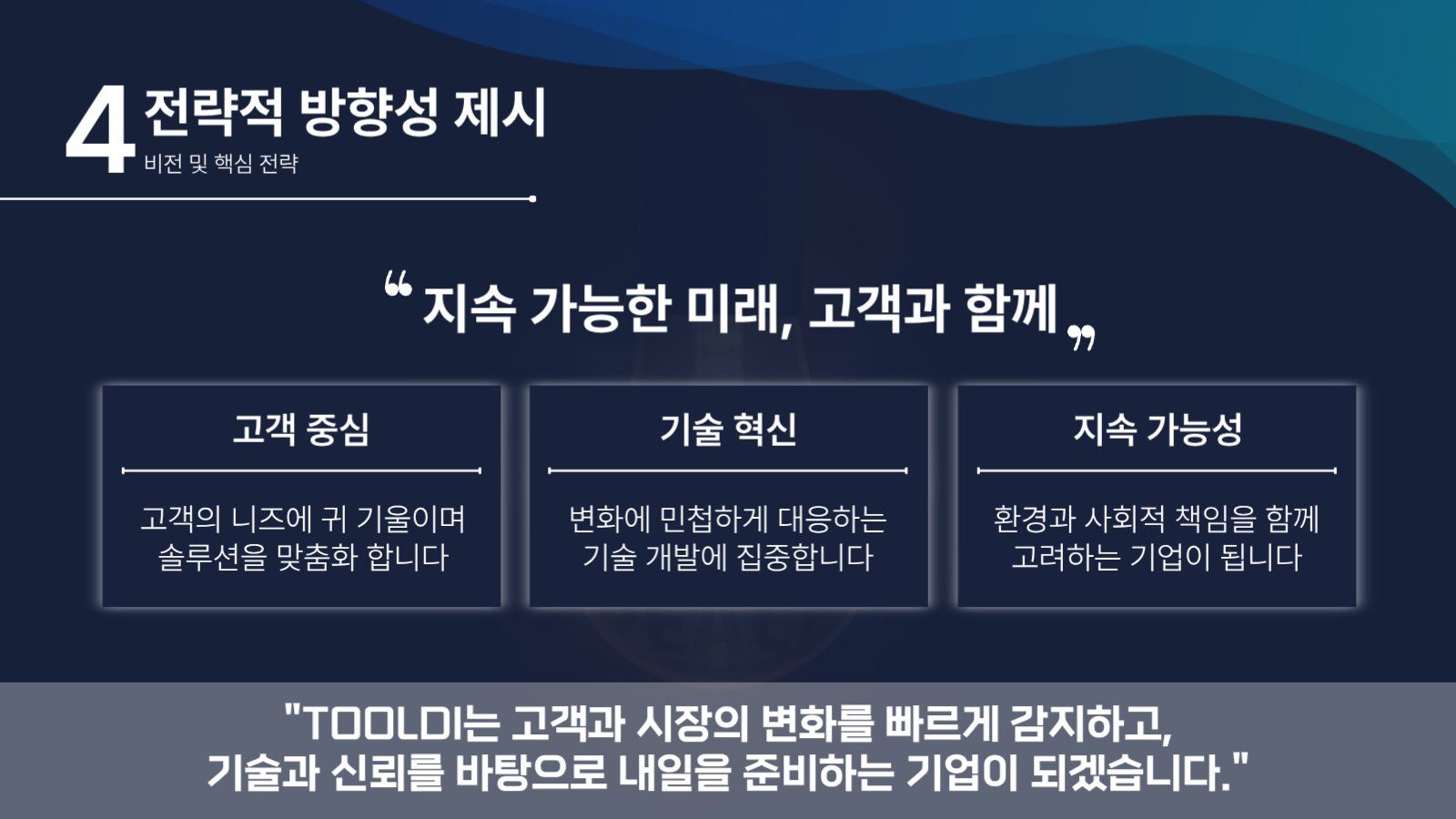 4 전략적 방향성 제시
비전 및 핵심 전략

“ 지속 가능한 미래, 고객과 함께 ”

고객 중심

고객의 니즈에 귀 기울이며 솔루션을 맞춤화 합니다

기술 혁신

변화에 민첩하게 대응하는 기술 개발에 집중합니다

지속 가능성

환경과 사회적 책임을 함께 고려하는 기업이 됩니다

"TOOLDI는 고객과 시장의 변화를 빠르게 감지하고, 기술과 신뢰를 바탕으로 내일을 준비하는 기업이 되겠습니다."